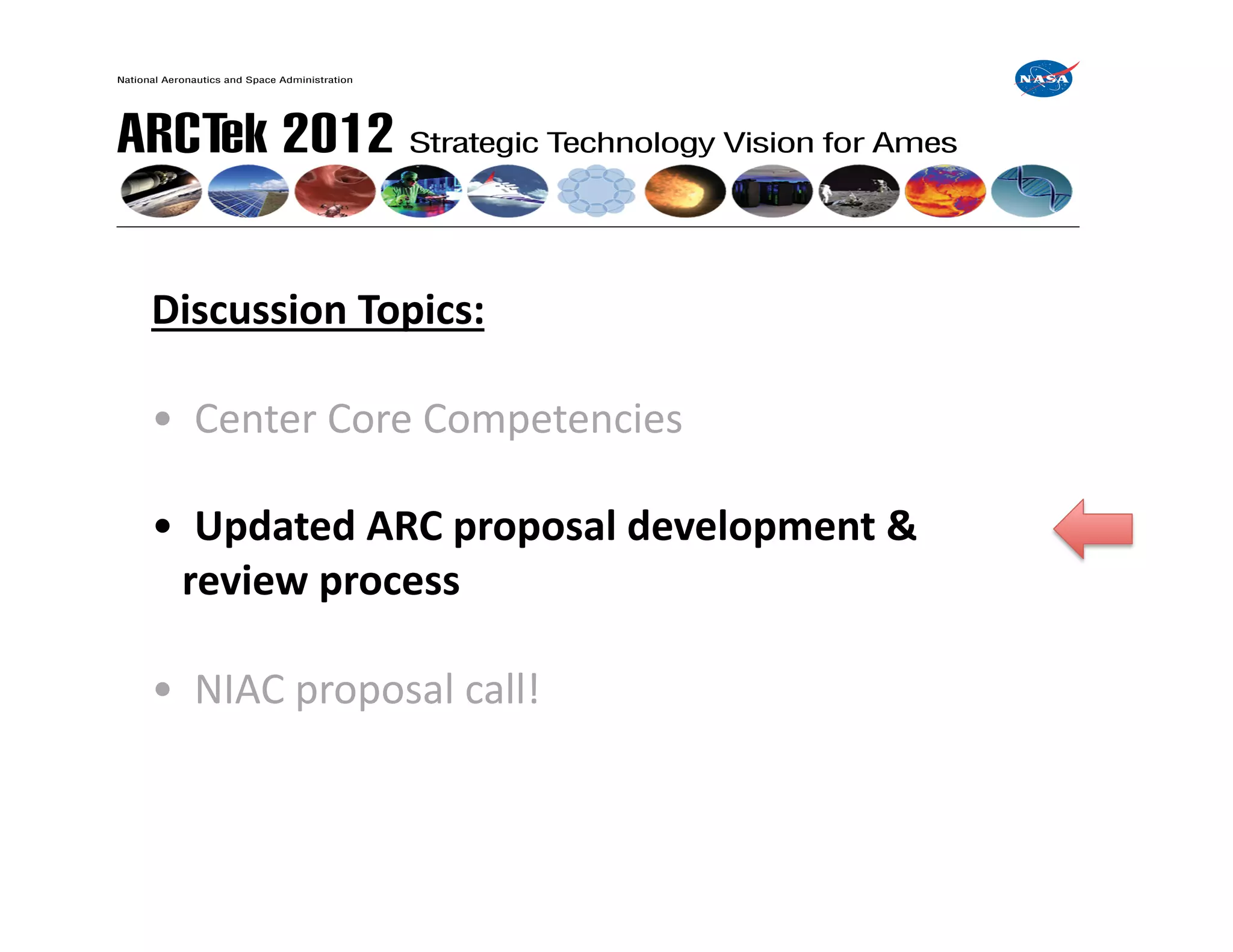 National Aeronautics and Space Administration

NASA

ARCTek 2012 Strategic Technology Vision for Ames

Discussion Topics:

• Center Core Competencies

• Updated ARC proposal development & review process

• NIAC proposal call!